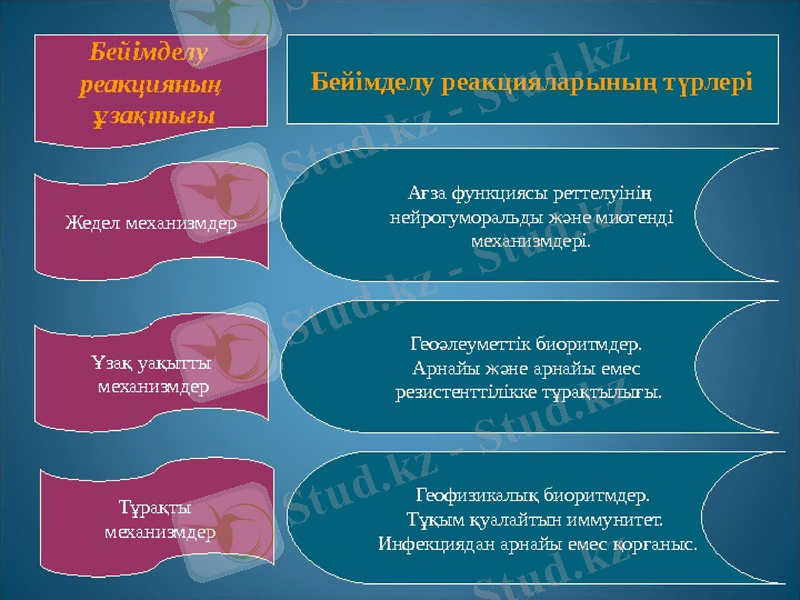 Бейімделу реакцияның ұзақтығы

Бейімделу реакцияларының түрлері

Жедел механизмдер

Ағза функциясы реттелуінің нейрогуморальды және миогенді механизмдері.

Ұзақ уақытты механизмдер

Геоәлеуметтік биоритмдер. Арнайы және арнайы емес резистенттілікке тұрақтылығы.

Тұрақты механизмдер

Геофизикалық биоритмдер. Тұқым қуалайтын иммунитет. Инфекциядан арнайы емес қорғаныс.

Stud.kz - Stud.kz